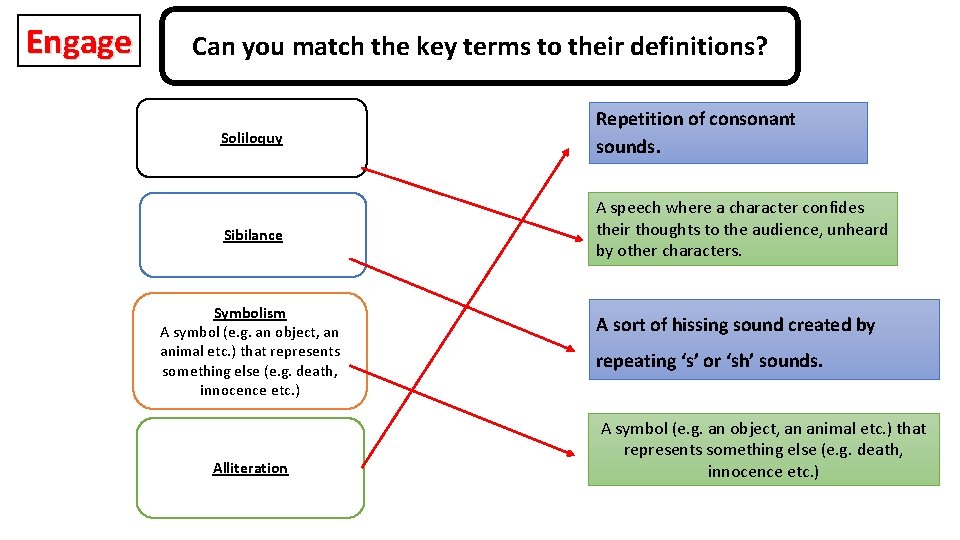 Engage

Can you match the key terms to their definitions?

Soliloquy

Sibilance

Symbolism
A symbol (e.g. an object, an animal etc.) that represents something else (e.g. death, innocence etc.)

Alliteration

Repetition of consonant sounds.

A speech where a character confides their thoughts to the audience, unheard by other characters.

A sort of hissing sound created by repeating ‘s’ or ‘sh’ sounds.

A symbol (e.g. an object, an animal etc.) that represents something else (e.g. death, innocence etc.)